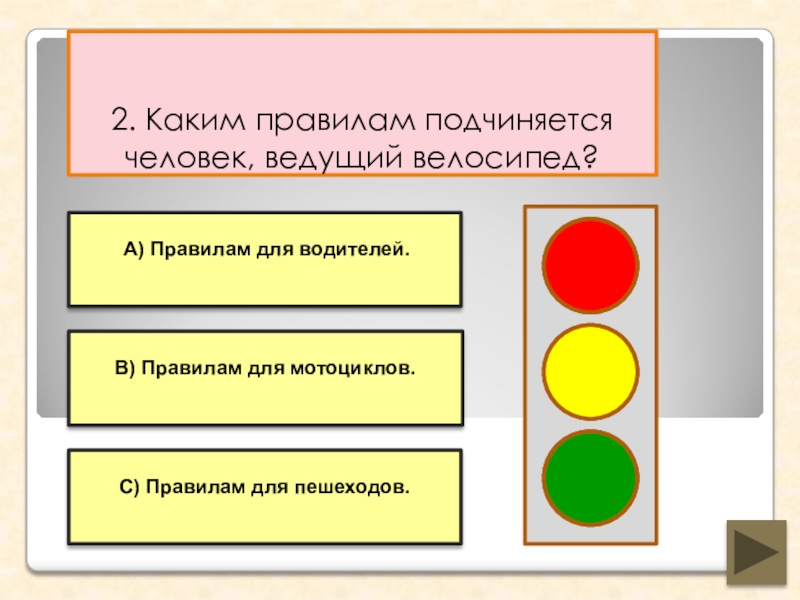 2. Каким правилам подчиняется человек, ведущий велосипед?

А) Правилам для водителей.

В) Правилам для мотоциклов.

С) Правилам для пешеходов.